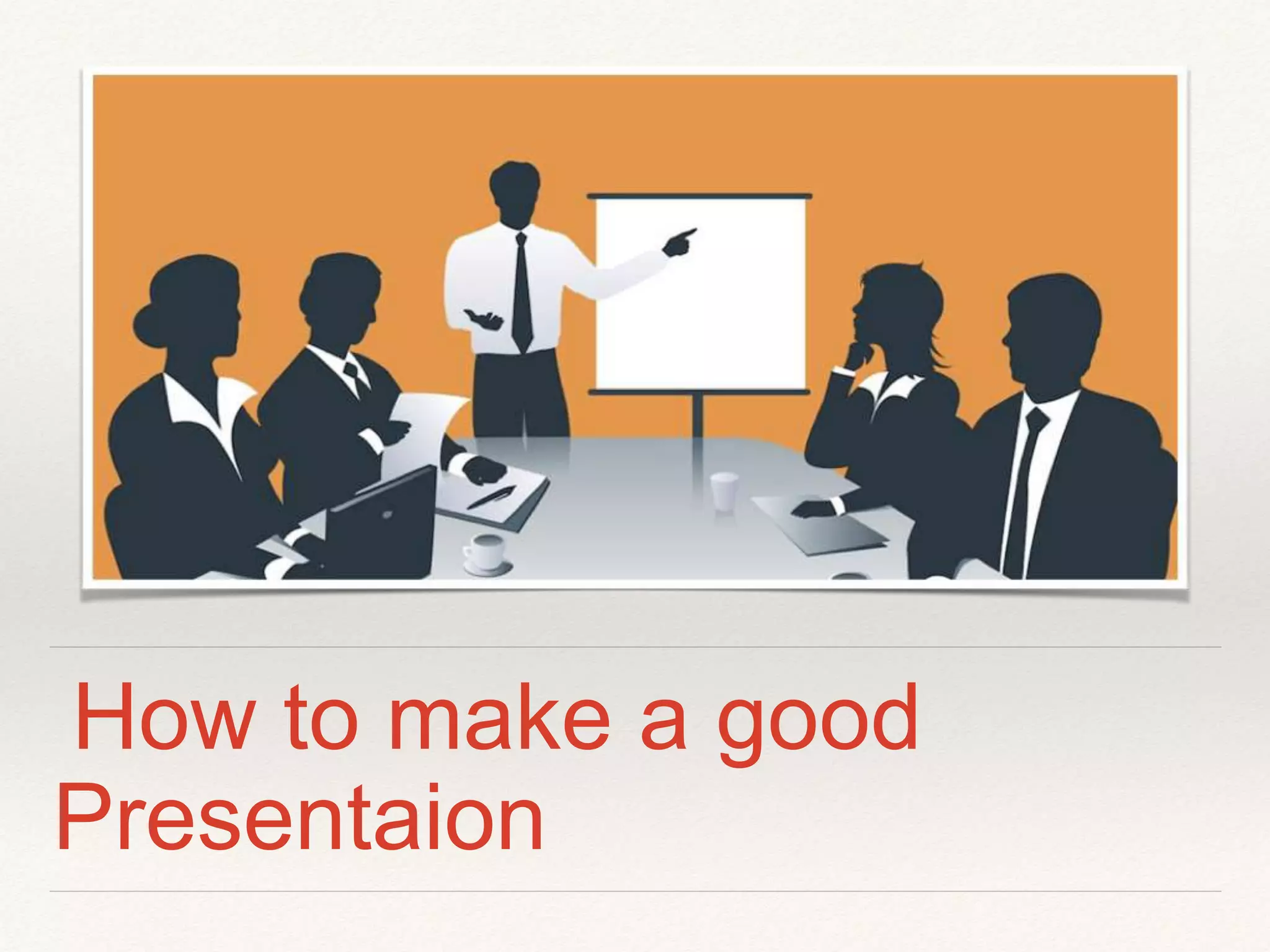 How to make a good Presentaion